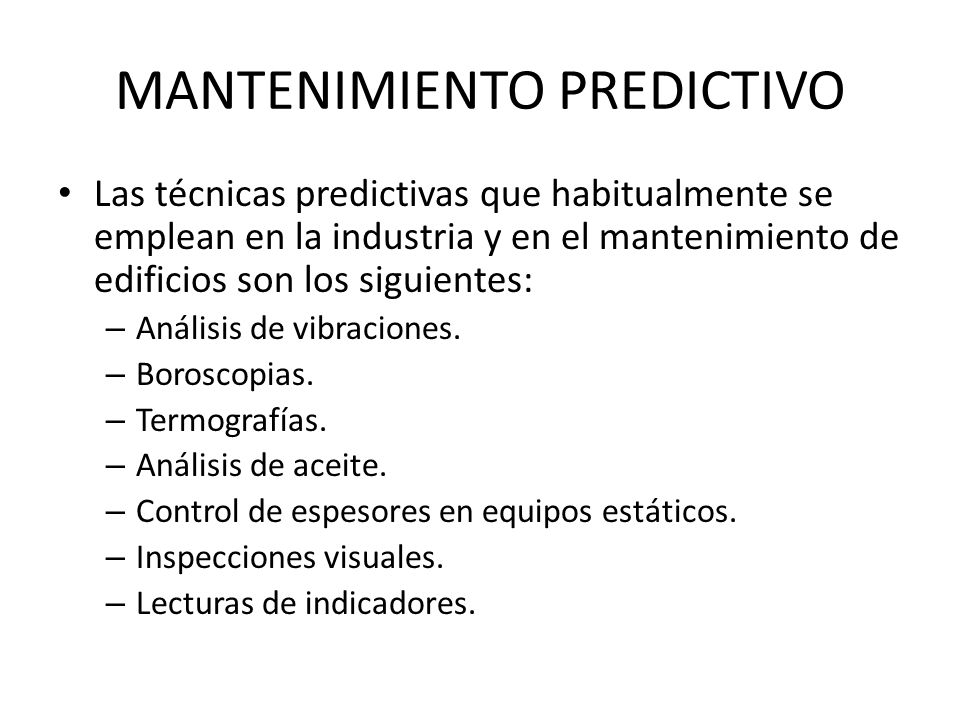 MANTENIMIENTO PREDICTIVO

• Las técnicas predictivas que habitualmente se emplean en la industria y en el mantenimiento de edificios son los siguientes:
– Análisis de vibraciones.
– Boroscopias.
– Termografías.
– Análisis de aceite.
– Control de espesores en equipos estáticos.
– Inspecciones visuales.
– Lecturas de indicadores.